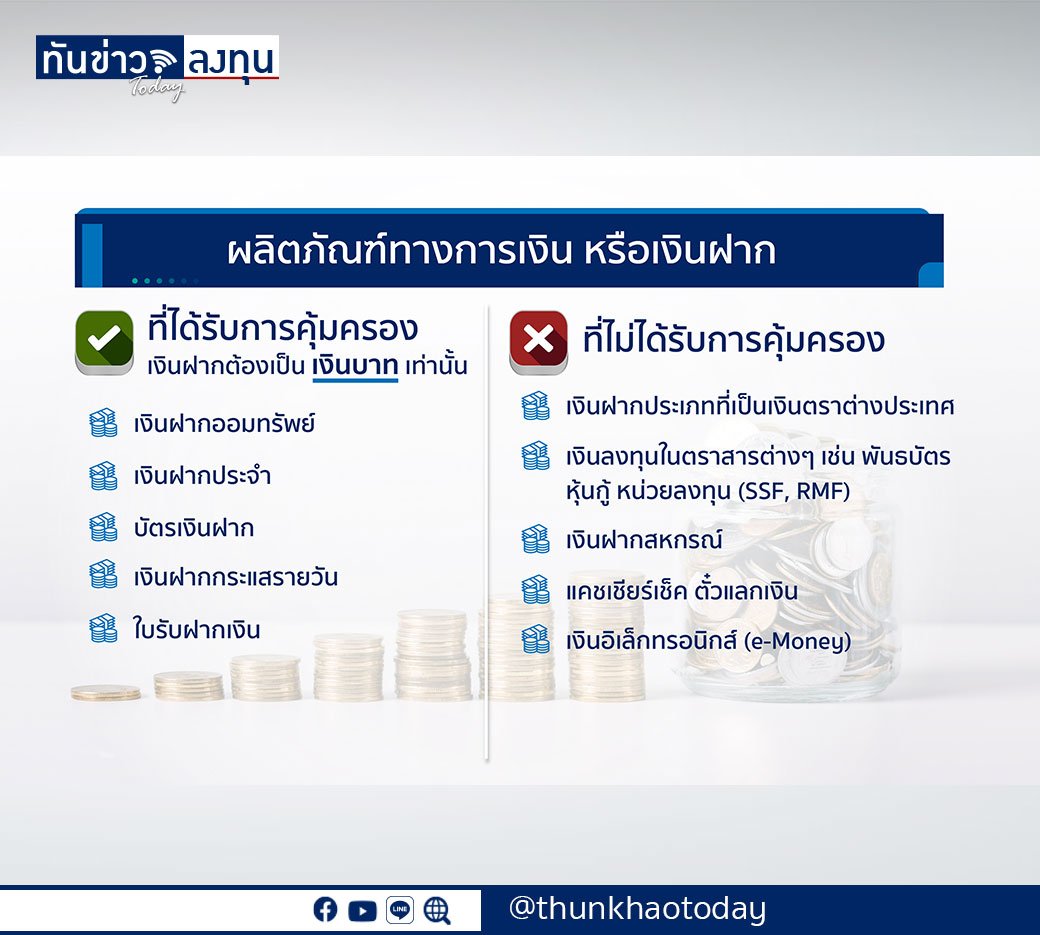 ทันข่าว ลงทุน Today

ผลิตภัณฑ์ทางการเงิน หรือเงินฝาก

ที่ได้รับการคุ้มครอง
เงินฝากต้องเป็น เงินบาท เท่านั้น

เงินฝากออมทรัพย์

เงินฝากประจำ

บัตรเงินฝาก

เงินฝากกระแสรายวัน

ใบรับฝากเงิน

ที่ไม่ได้รับการคุ้มครอง

เงินฝากประเภทที่เป็นเงินตราต่างประเทศ

เงินลงทุนในตราสารต่างๆ เช่น พันธบัตร หุ้นกู้ หน่วยลงทุน (SSF, RMF)

เงินฝากสหกรณ์

แคชเชียร์เช็ค ตั๋วแลกเงิน

เงินอิเล็กทรอนิกส์ (e-Money)

LINE

@thunkhaotoday